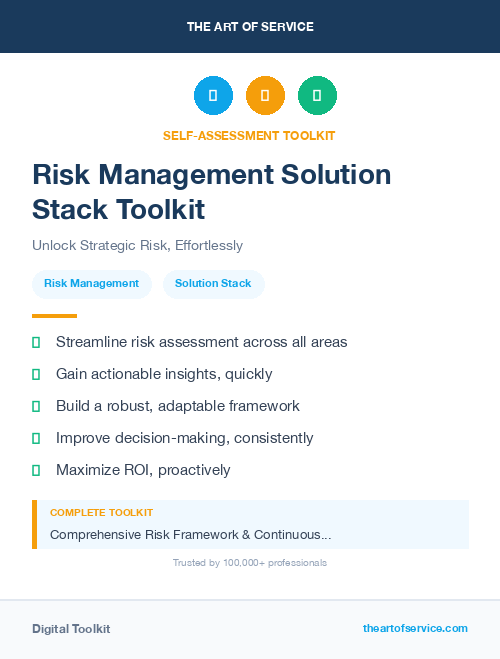 THE ART OF SERVICE

SELF-ASSESSMENT TOOLKIT

Risk Management Solution Stack Toolkit

Unlock Strategic Risk, Effortlessly

Risk Management

Solution Stack

Streamline risk assessment across all areas

Gain actionable insights, quickly

Build a robust, adaptable framework

Improve decision-making, consistently

Maximize ROI, proactively

COMPLETE TOOLKIT

Comprehensive Risk Framework & Continuous...

Trusted by 100,000+ professionals

Digital Toolkit

theartofservice.com